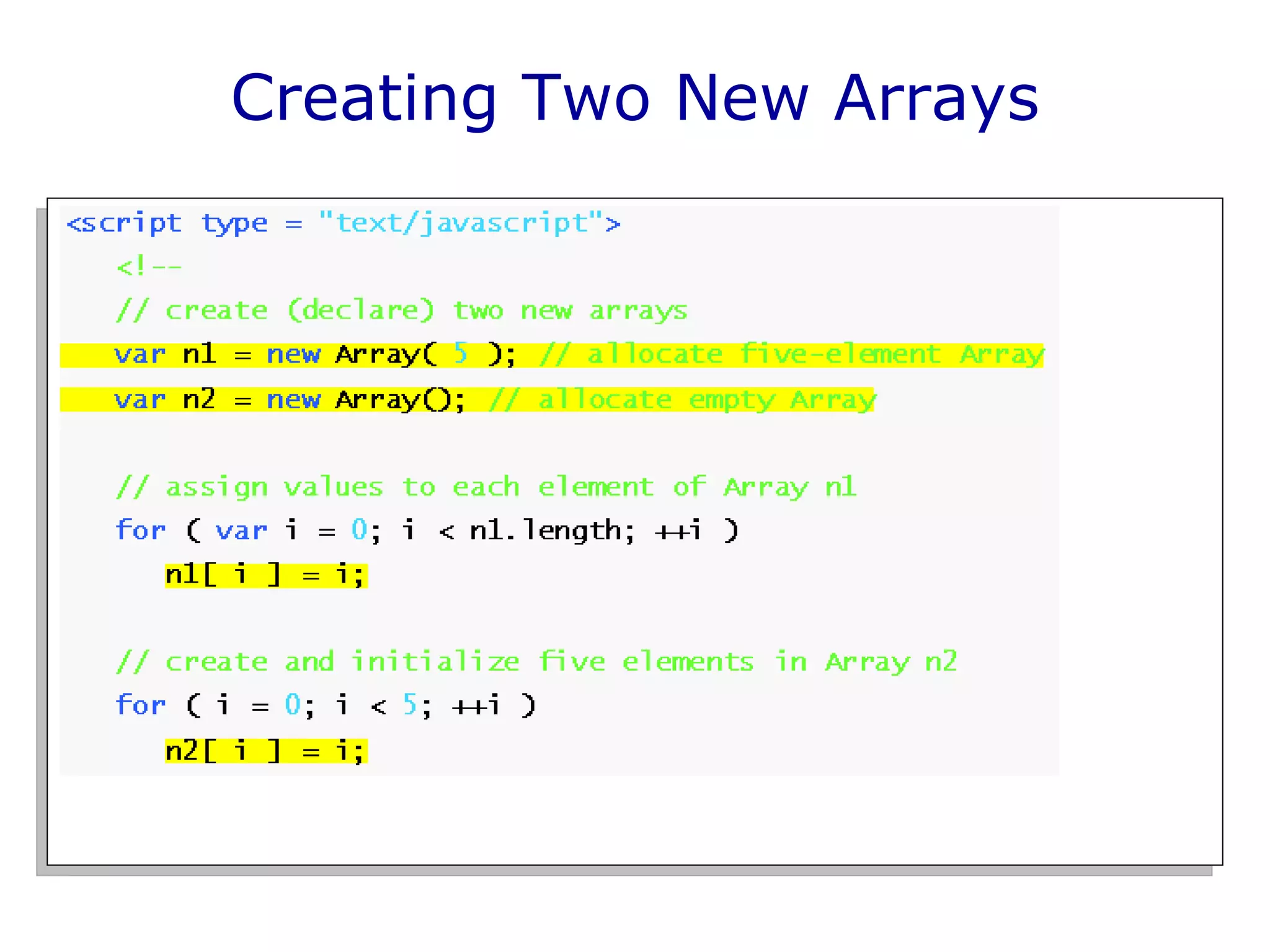 Creating Two New Arrays

<script type = "text/javascript">
<!--
// create (declare) two new arrays
var n1 = new Array( 5 ); // allocate five-element Array
var n2 = new Array(); // allocate empty Array

// assign values to each element of Array n1
for ( var i = 0; i < n1.length; ++i )
n1[ i ] = i;

// create and initialize five elements in Array n2
for ( i = 0; i < 5; ++i )
n2[ i ] = i;